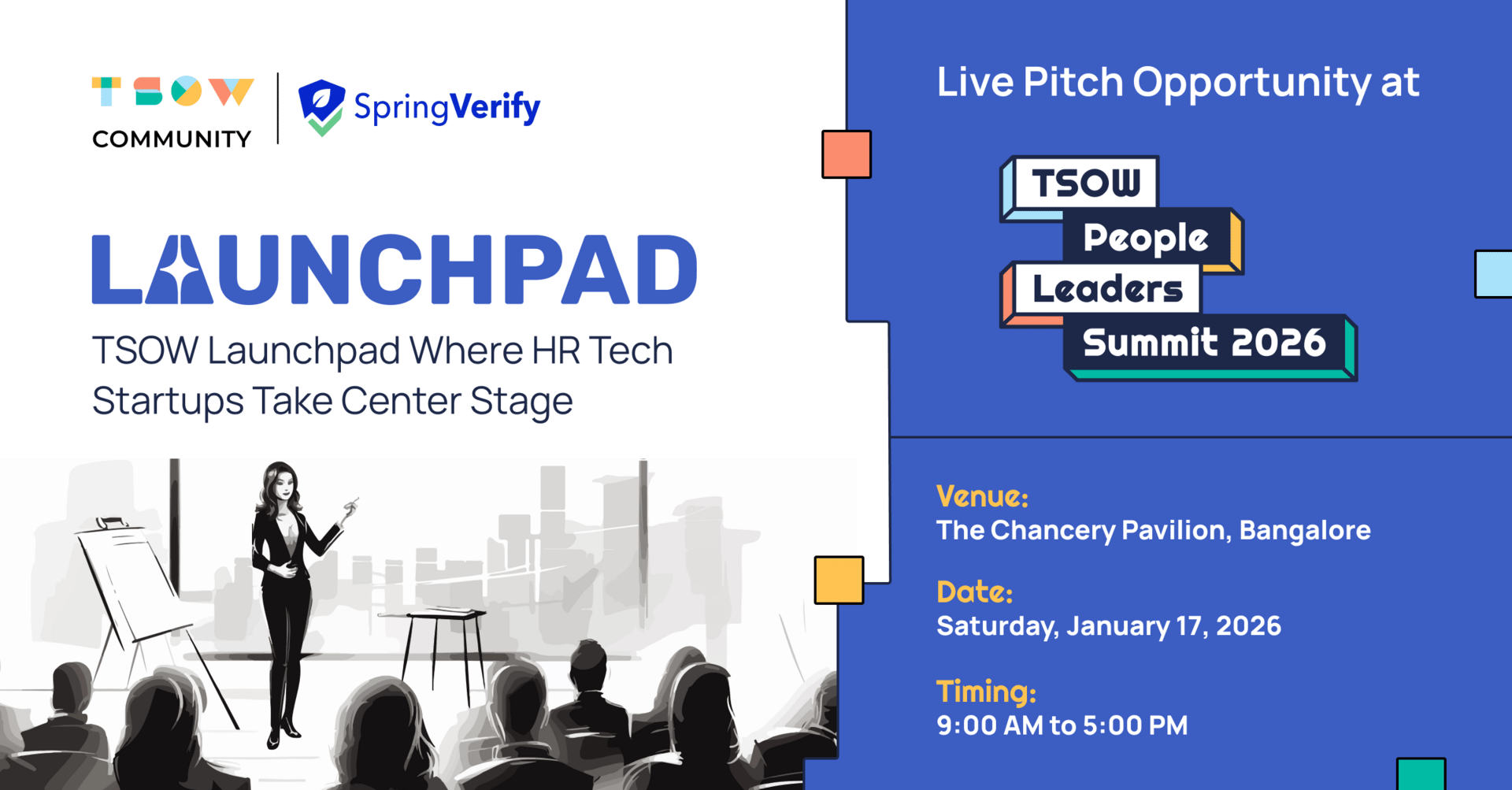 TSOW COMMUNITY

SpringVerify

LAUNCHPAD

TSOW Launchpad Where HR Tech Startups Take Center Stage

Live Pitch Opportunity at

TSOW People Leaders Summit 2026

Venue:
The Chancery Pavilion, Bangalore

Date:
Saturday, January 17, 2026

Timing:
9:00 AM to 5:00 PM